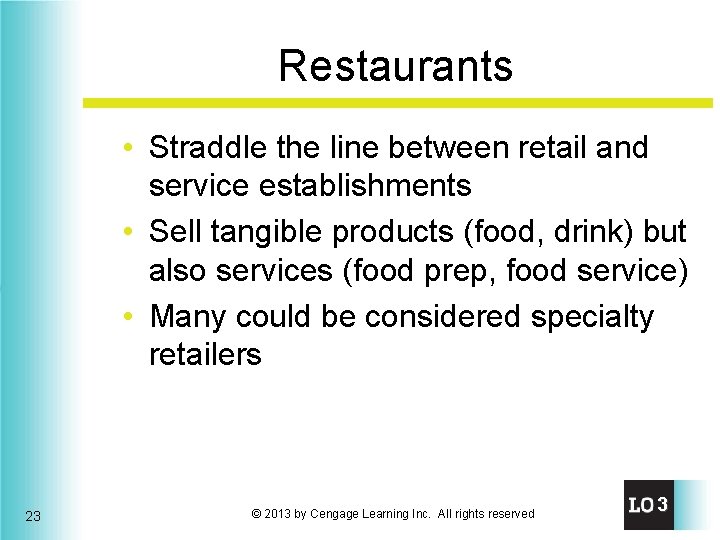 Restaurants

• Straddle the line between retail and service establishments
• Sell tangible products (food, drink) but also services (food prep, food service)
• Many could be considered specialty retailers

23

© 2013 by Cengage Learning Inc. All rights reserved

LO 3